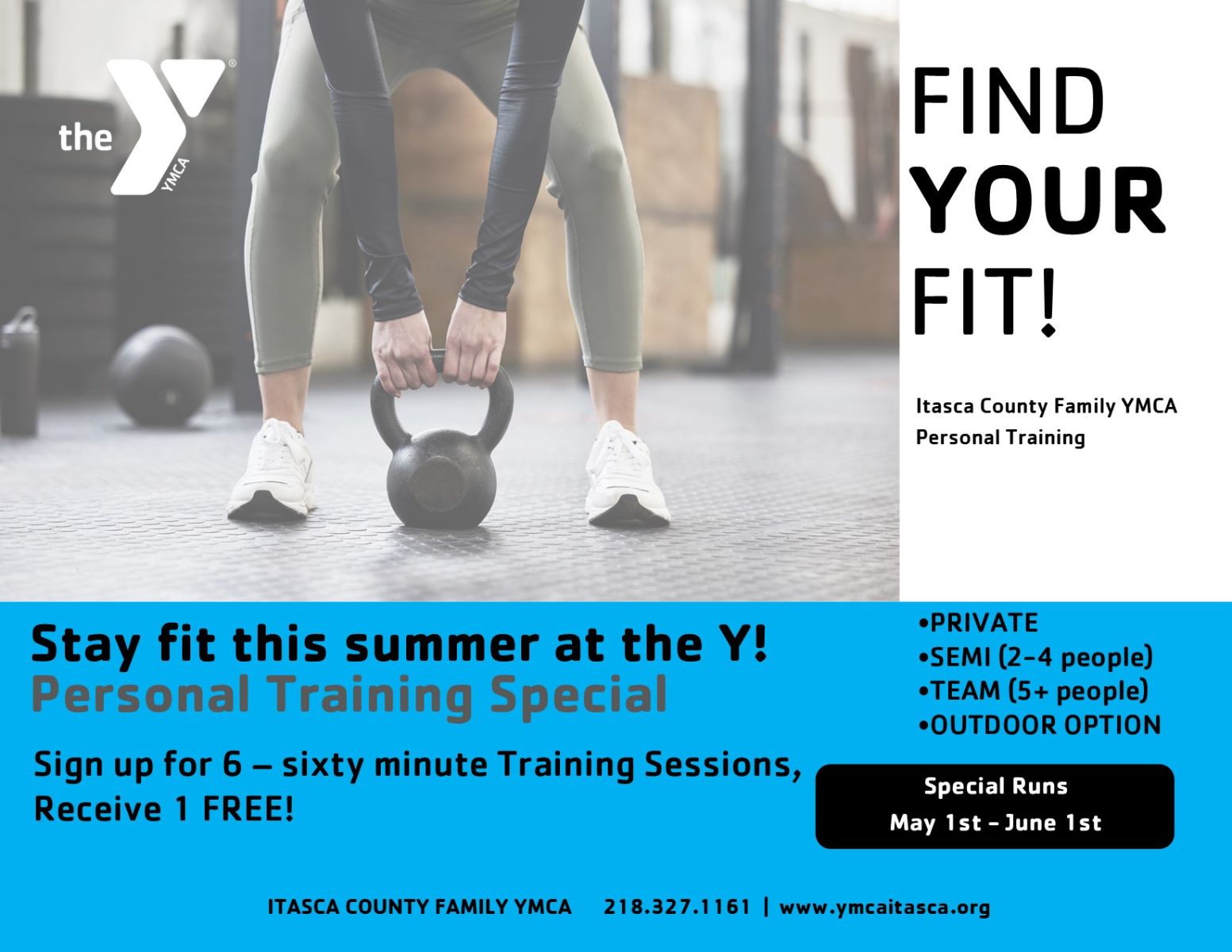 the YMCA

FIND YOUR FIT!

Itasca County Family YMCA
Personal Training

Stay fit this summer at the Y!
Personal Training Special

Sign up for 6 – sixty minute Training Sessions, Receive 1 FREE!

•PRIVATE
•SEMI (2-4 people)
•TEAM (5+ people)
•OUTDOOR OPTION

Special Runs
May 1st - June 1st

ITASCA COUNTY FAMILY YMCA 218.327.1161 | www.ymcaitasca.org